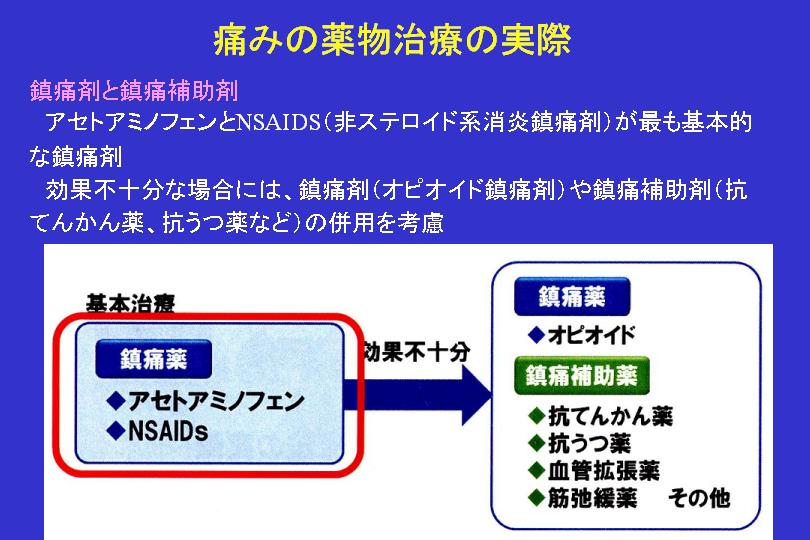 痛みの薬物治療の実際

鎮痛剤と鎮痛補助剤

アセトアミノフェンとNSAIDS（非ステロイド系消炎鎮痛剤）が最も基本的な鎮痛剤

効果不十分な場合には、鎮痛剤（オピオイド鎮痛剤）や鎮痛補助剤（抗てんかん薬、抗うつ薬など）の併用を考慮

基本治療

鎮痛薬

◆アセトアミノフェン
◆NSAIDs

効果不十分

鎮痛薬

◆オピオイド

鎮痛補助薬

◆抗てんかん薬
◆抗うつ薬
◆血管拡張薬
◆筋弛緩薬　その他